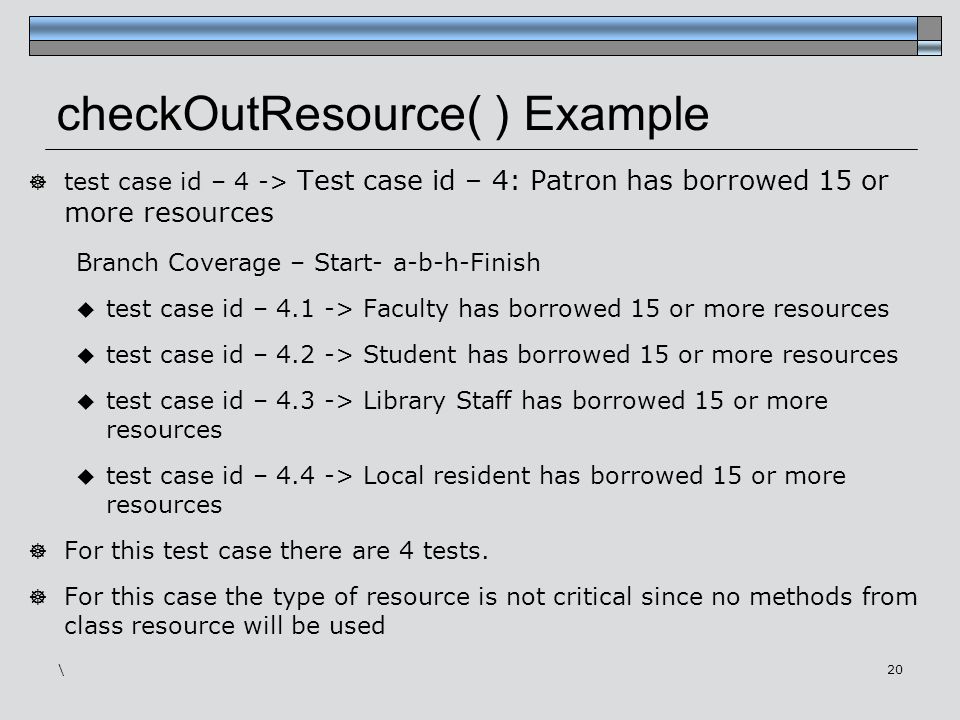 checkOutResource( ) Example

test case id – 4 -> Test case id – 4: Patron has borrowed 15 or more resources

Branch Coverage – Start- a-b-h-Finish

test case id – 4.1 -> Faculty has borrowed 15 or more resources

test case id – 4.2 -> Student has borrowed 15 or more resources

test case id – 4.3 -> Library Staff has borrowed 15 or more resources

test case id – 4.4 -> Local resident has borrowed 15 or more resources

For this test case there are 4 tests.

For this case the type of resource is not critical since no methods from class resource will be used

\

20